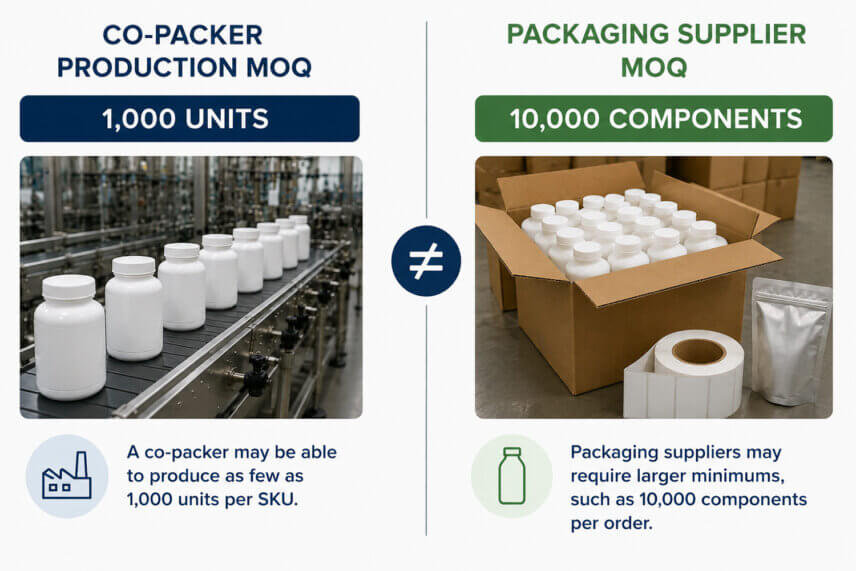 CO-PACKER PRODUCTION MOQ

1,000 UNITS

A co-packer may be able to produce as few as 1,000 units per SKU.

$\neq$

PACKAGING SUPPLIER MOQ

10,000 COMPONENTS

Packaging suppliers may require larger minimums, such as 10,000 components per order.